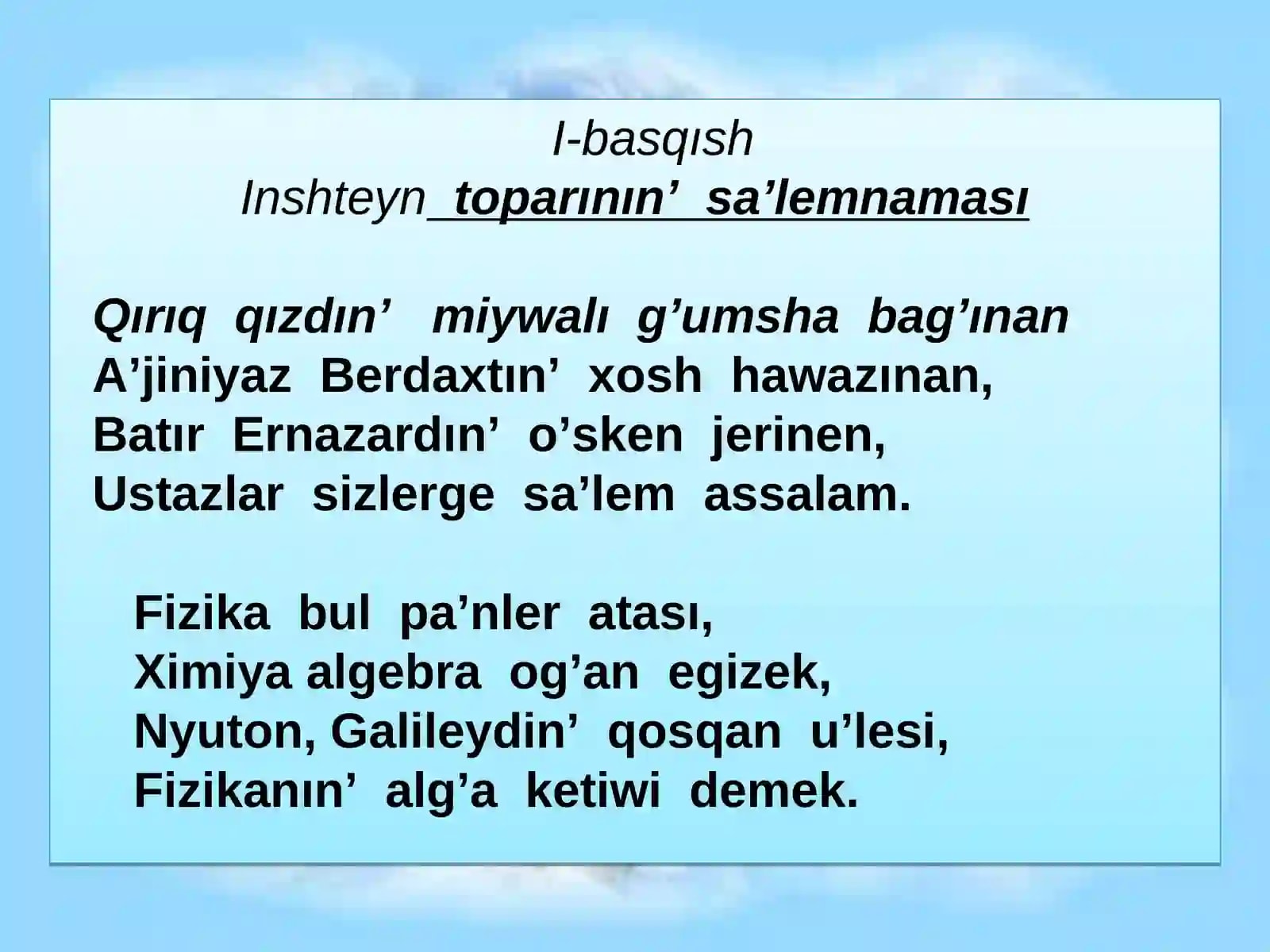 I-basqısh
Inshteyn toparının' sa'lemnaması

Qırıq qızdın' miywalı g'umsha bag'ınan
A'jiniyaz Berdaxtın' xosh hawazınan,
Batır Ernazardın' o'sken jerinen,
Ustazlar sizlerge sa'lem assalam.

Fizika bul pa'nler atası,
Ximiya algebra og'an egizek,
Nyuton, Galileydin' qosqan u'lesi,
Fizikanın' alg'a ketiwi demek.